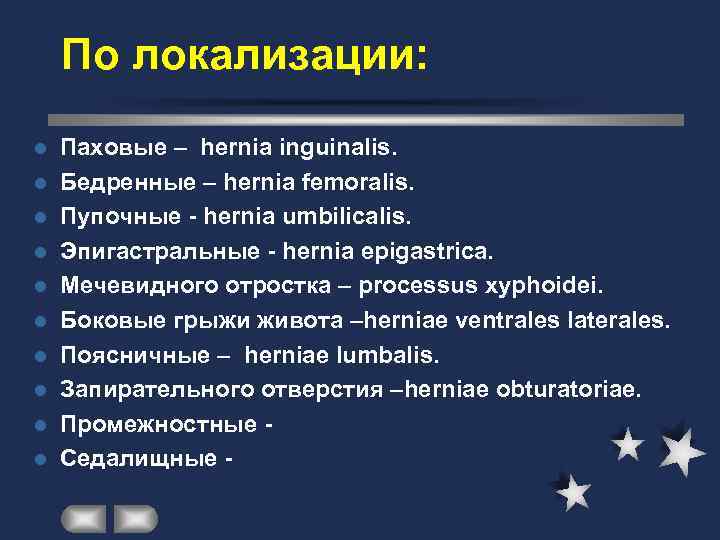 По локализации:

- Паховые – hernia inguinalis.
- Бедренные – hernia femoralis.
- Пупочные - hernia umbilicalis.
- Эпигастральные - hernia epigastrica.
- Мечевидного отростка – processus xyphoidei.
- Боковые грыжи живота –herniae ventrales laterales.
- Поясничные – herniae lumbalis.
- Запирательного отверстия –herniae obturatoriae.
- Промежностные -
- Седалищные -